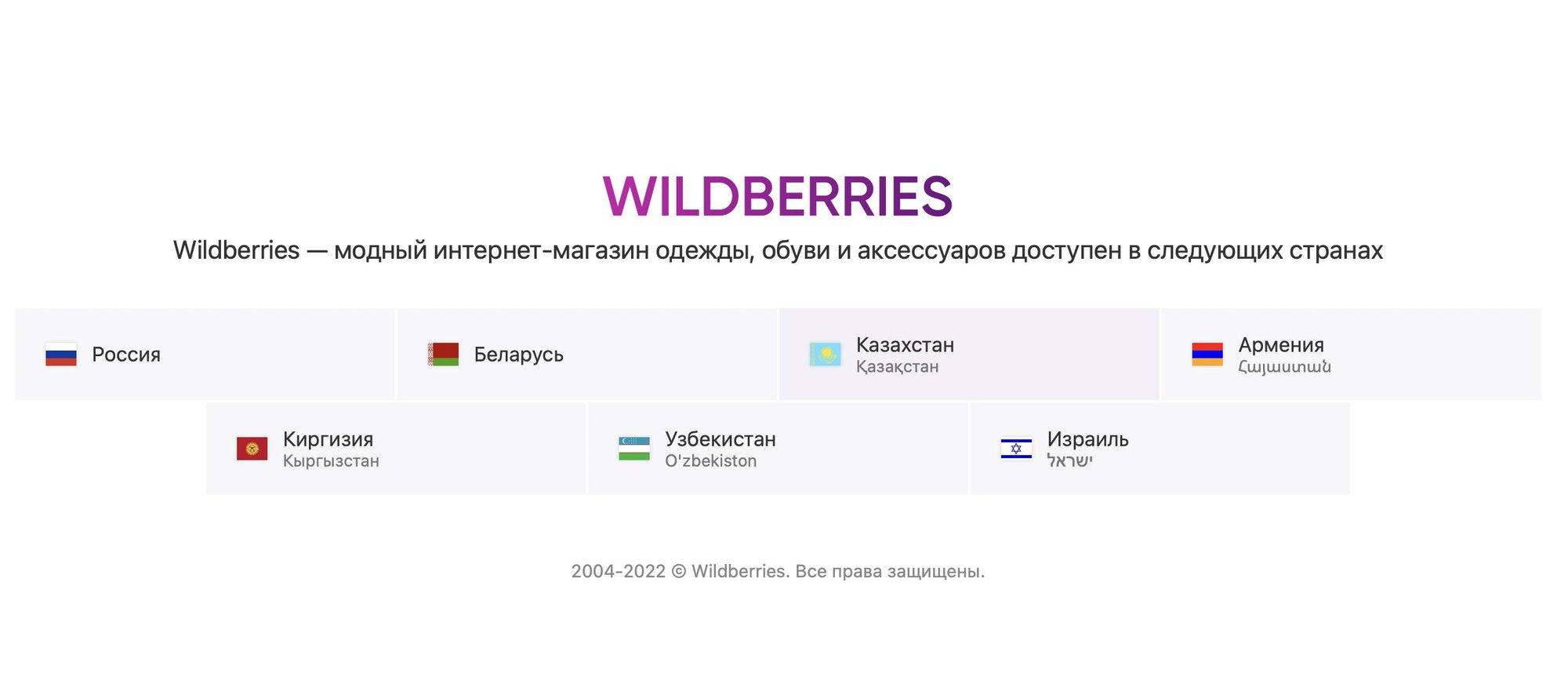 WILDBERRIES

Wildberries — модный интернет-магазин одежды, обуви и аксессуаров доступен в следующих странах

Россия

Беларусь

Казахстан
Қазақстан

Армения
Հայաստան

Киргизия
Кыргызстан

Узбекистан
O'zbekiston

Израиль
ישראל

2004-2022 © Wildberries. Все права защищены.